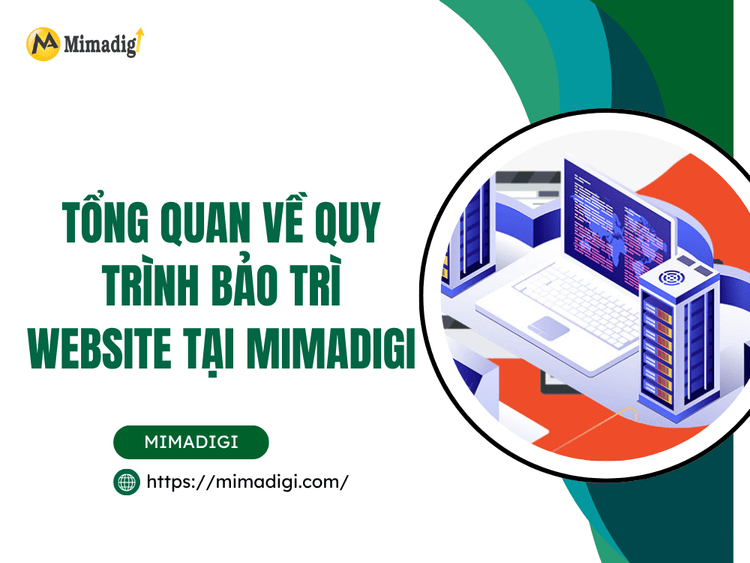 Mimadigi

TỔNG QUAN VỀ QUY TRÌNH BẢO TRÌ WEBSITE TẠI MIMADIGI

MIMADIGI

https://mimadigi.com/